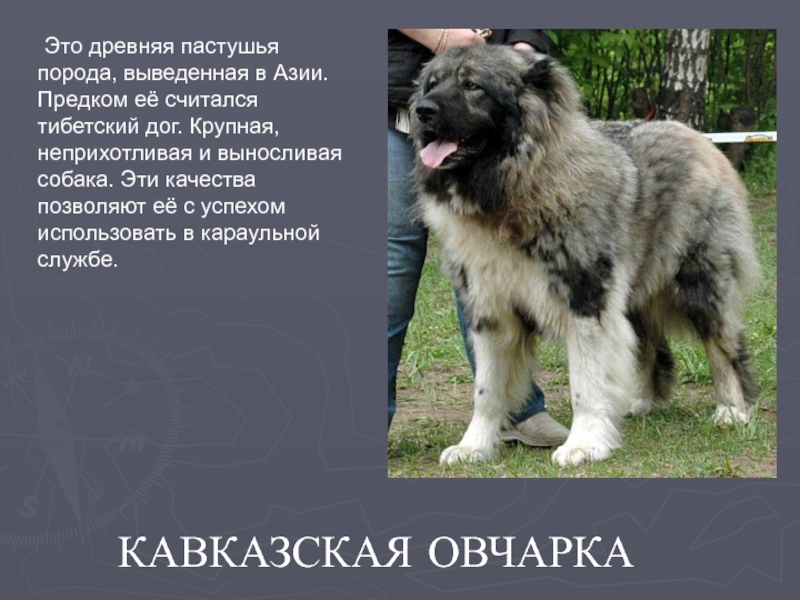 Это древняя пастушья порода, выведенная в Азии. Предком её считался тибетский дог. Крупная, неприхотливая и выносливая собака. Эти качества позволяют её с успехом использовать в караульной службе.

КАВКАЗСКАЯ ОВЧАРКА